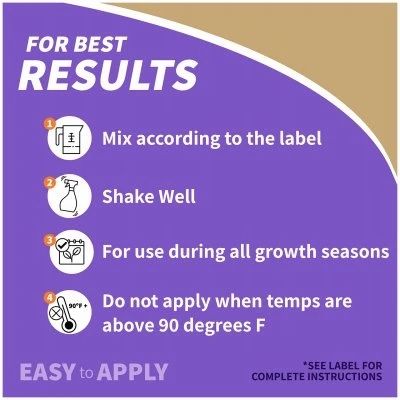 FOR BEST
RESULTS

1 Mix according to the label

2 Shake Well

3 For use during all growth seasons

4 90°F + Do not apply when temps are above 90 degrees F

EASY to APPLY

*SEE LABEL FOR COMPLETE INSTRUCTIONS